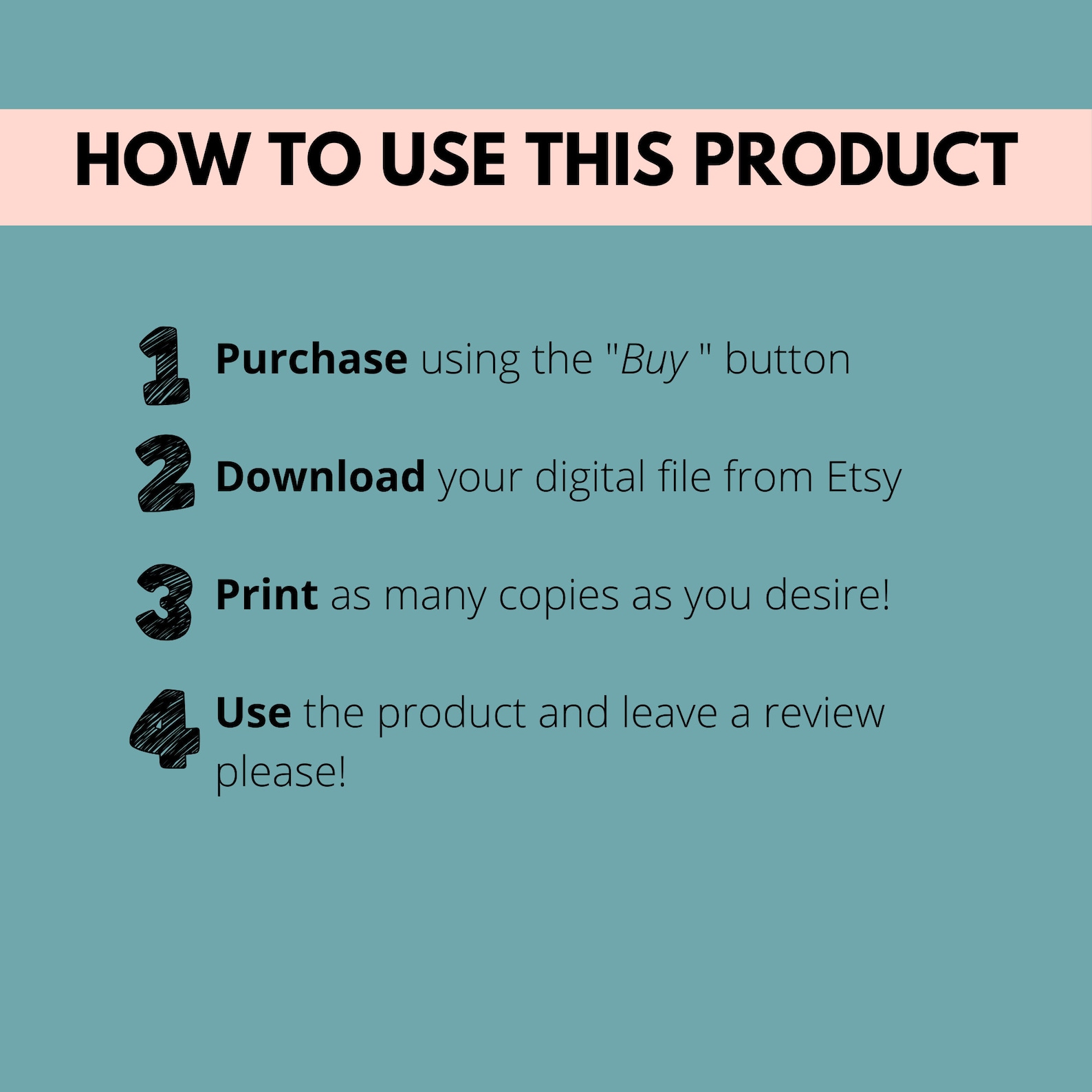 HOW TO USE THIS PRODUCT

1 Purchase using the "Buy " button

2 Download your digital file from Etsy

3 Print as many copies as you desire!

4 Use the product and leave a review please!